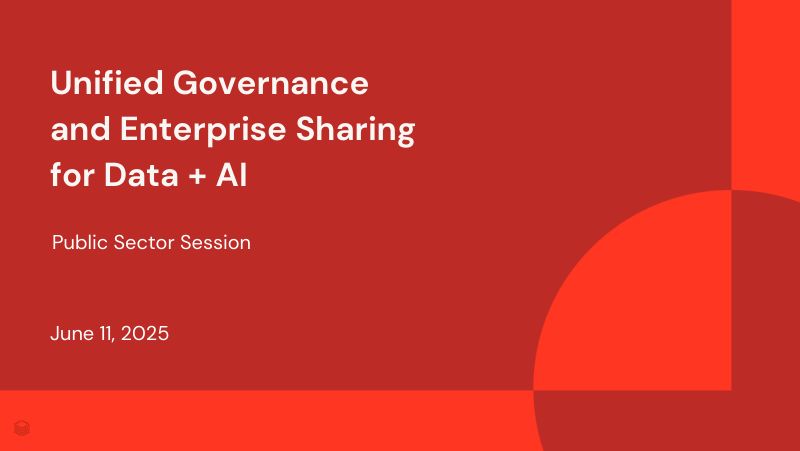 Unified Governance and Enterprise Sharing for Data + AI

Public Sector Session

June 11, 2025